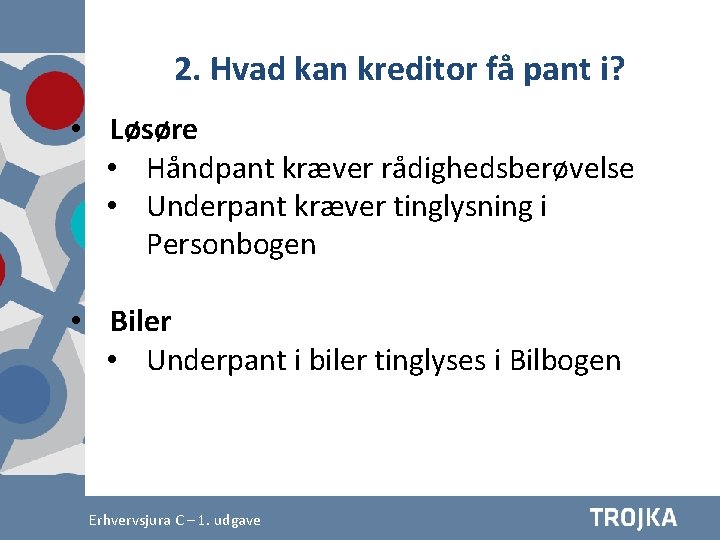 2. Hvad kan kreditor få pant i?

• Løsøre
• Håndpant kræver rådighedsberøvelse
• Underpant kræver tinglysning i Personbogen

• Biler
• Underpant i biler tinglyses i Bilbogen

Erhvervsjura C – 1. udgave

TROJKA